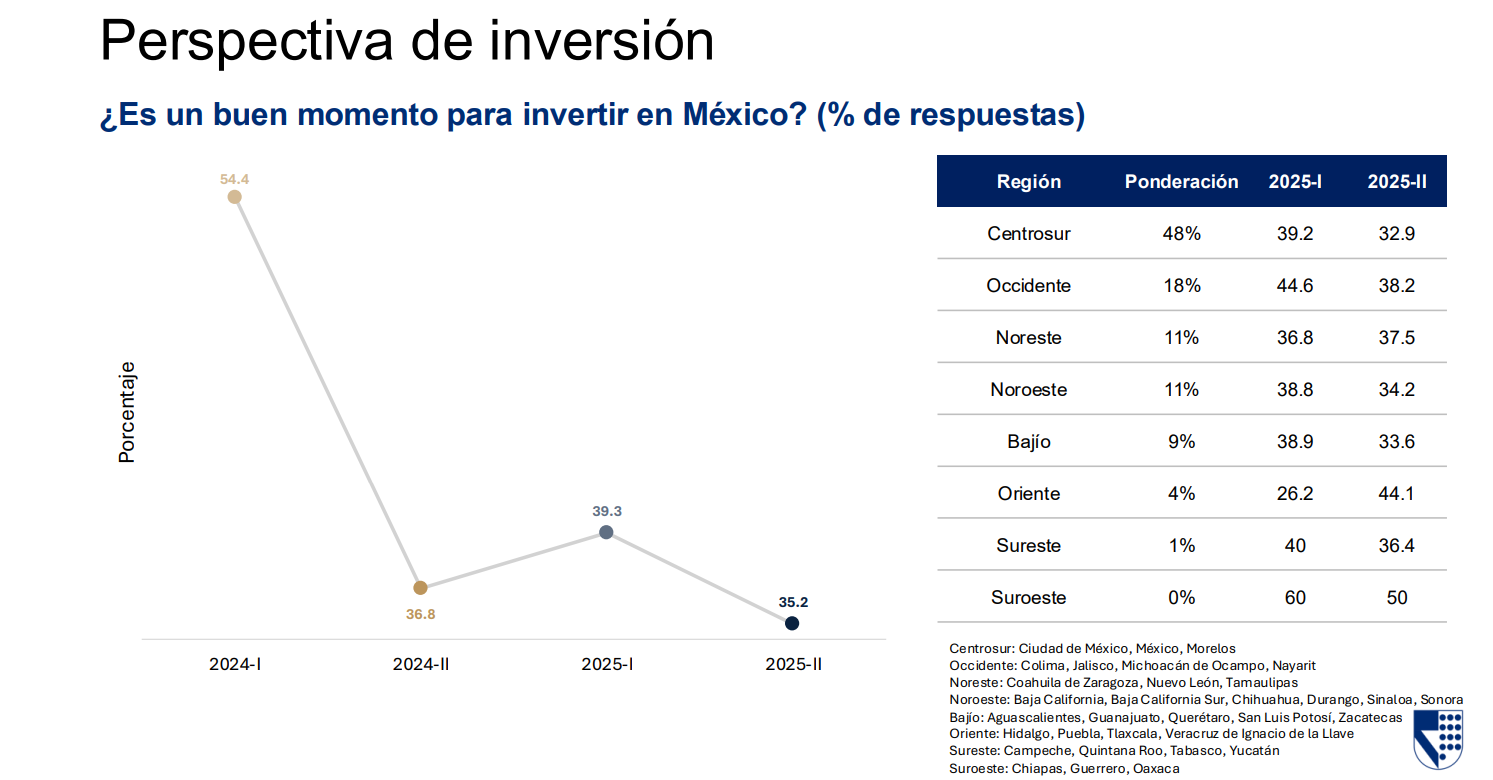 Perspectiva de inversión

¿Es un buen momento para invertir en México? (% de respuestas)

Porcentaje

54.4
36.8
39.3
35.2

2024-I
2024-II
2025-I
2025-II

| Región | Ponderación | 2025-I | 2025-II |
|---|---|---|---|
| Centrosur | 48% | 39.2 | 32.9 |
| Occidente | 18% | 44.6 | 38.2 |
| Noreste | 11% | 36.8 | 37.5 |
| Noroeste | 11% | 38.8 | 34.2 |
| Bajío | 9% | 38.9 | 33.6 |
| Oriente | 4% | 26.2 | 44.1 |
| Sureste | 1% | 40 | 36.4 |
| Suroeste | 0% | 60 | 50 |

Centrosur: Ciudad de México, México, Morelos
Occidente: Colima, Jalisco, Michoacán de Ocampo, Nayarit
Noreste: Coahuila de Zaragoza, Nuevo León, Tamaulipas
Noroeste: Baja California, Baja California Sur, Chihuahua, Durango, Sinaloa, Sonora
Bajío: Aguascalientes, Guanajuato, Querétaro, San Luis Potosí, Zacatecas
Oriente: Hidalgo, Puebla, Tlaxcala, Veracruz de Ignacio de la Llave
Sureste: Campeche, Quintana Roo, Tabasco, Yucatán
Suroeste: Chiapas, Guerrero, Oaxaca